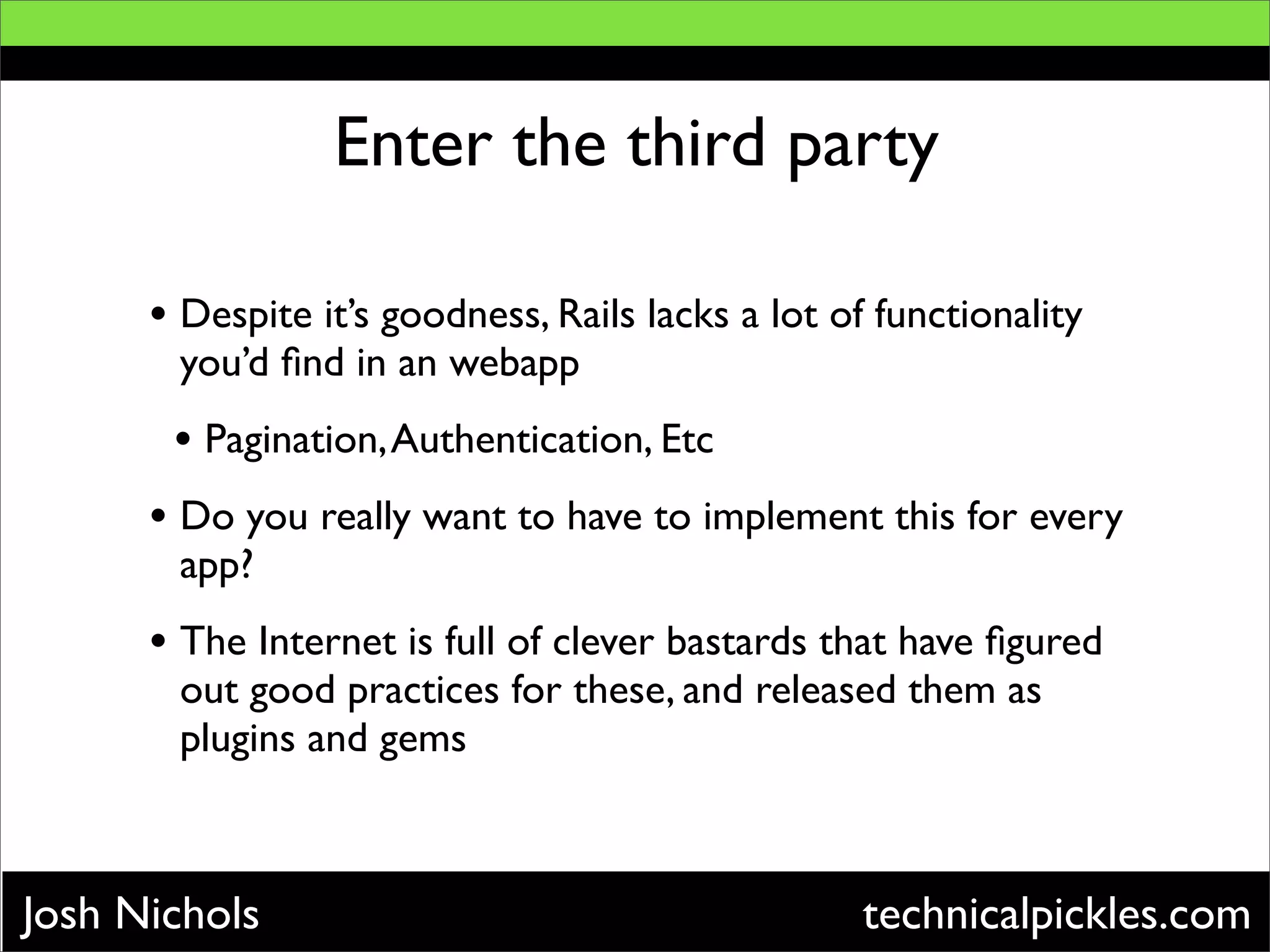 Enter the third party

• Despite it’s goodness, Rails lacks a lot of functionality you’d find in an webapp

• Pagination, Authentication, Etc

• Do you really want to have to implement this for every app?

• The Internet is full of clever bastards that have figured out good practices for these, and released them as plugins and gems

Josh Nichols

technicalpickles.com